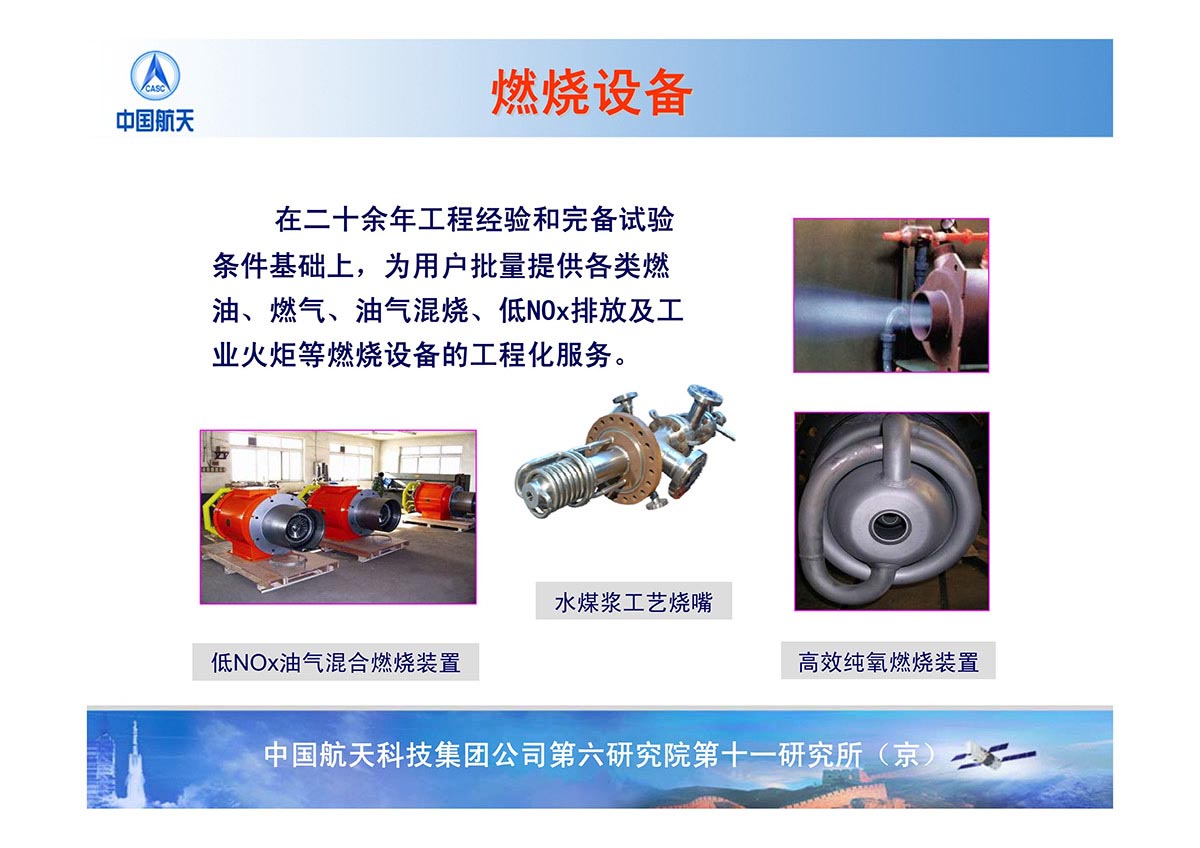 CASC
中国航天

燃烧设备

在二十余年工程经验和完备试验条件基础上，为用户批量提供各类燃油、燃气、油气混烧、低NOx排放及工业火炬等燃烧设备的工程化服务。

水煤浆工艺烧嘴

低NOx油气混合燃烧装置

高效纯氧燃烧装置

中国航天科技集团公司第六研究院第十一研究所（京）